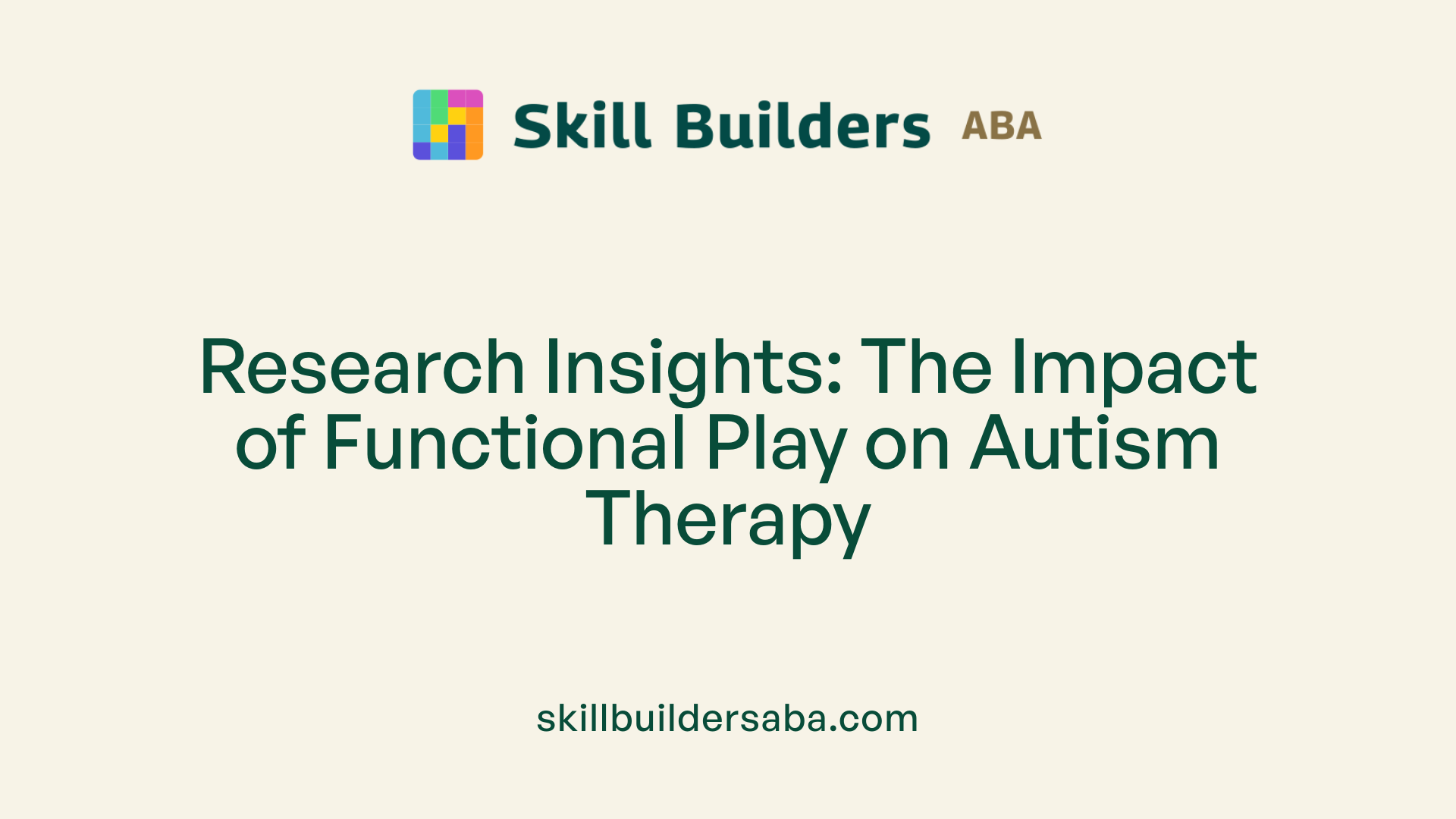 Skill Builders ABA

Research Insights: The Impact of Functional Play on Autism Therapy

skillbuildersaba.com